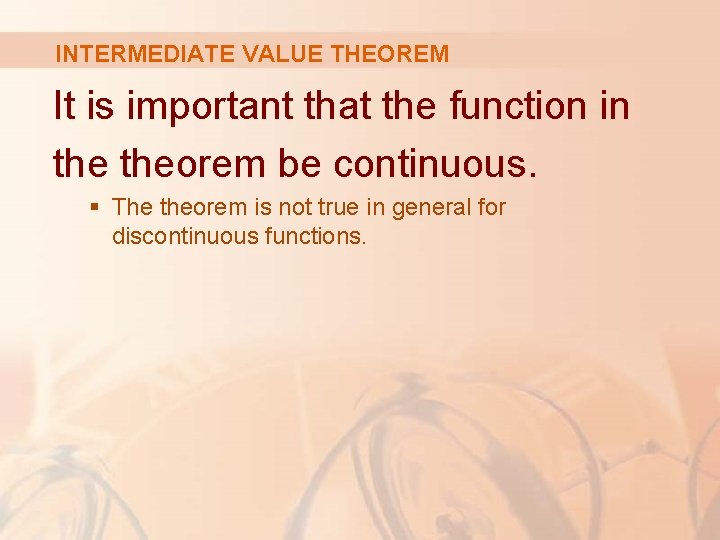 INTERMEDIATE VALUE THEOREM

It is important that the function in the theorem be continuous.

▪ The theorem is not true in general for discontinuous functions.